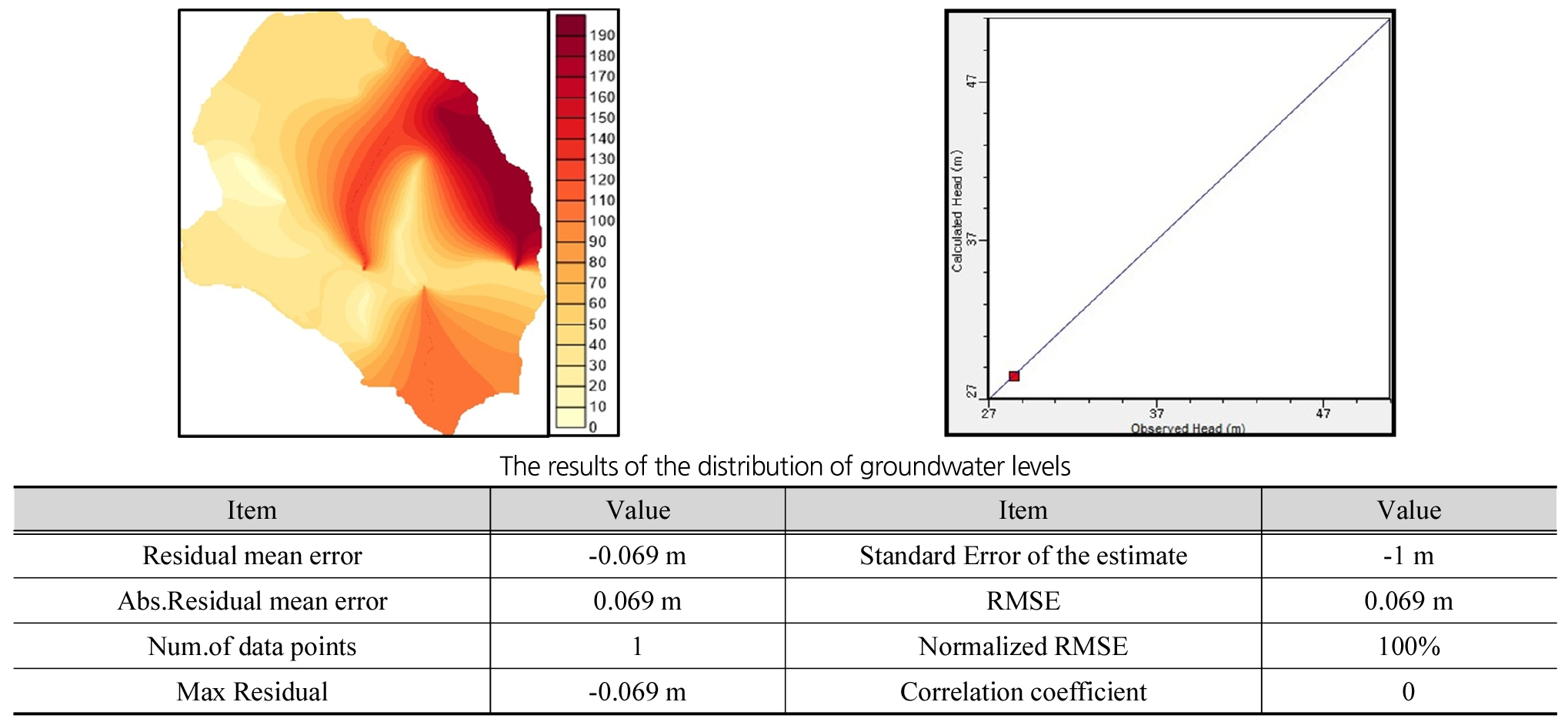 190
180
170
160
150
140
130
120
110
100
90
80
70
60
50
40
30
20
10
0

Calculated Head (m)
47
37
27
27
37
47
Observed Head (m)

The results of the distribution of groundwater levels

| Item | Value | Item | Value |
|---|---|---|---|
| Residual mean error | -0.069 m | Standard Error of the estimate | -1 m |
| Abs.Residual mean error | 0.069 m | RMSE | 0.069 m |
| Num.of data points | 1 | Normalized RMSE | 100% |
| Max Residual | -0.069 m | Correlation coefficient | 0 |